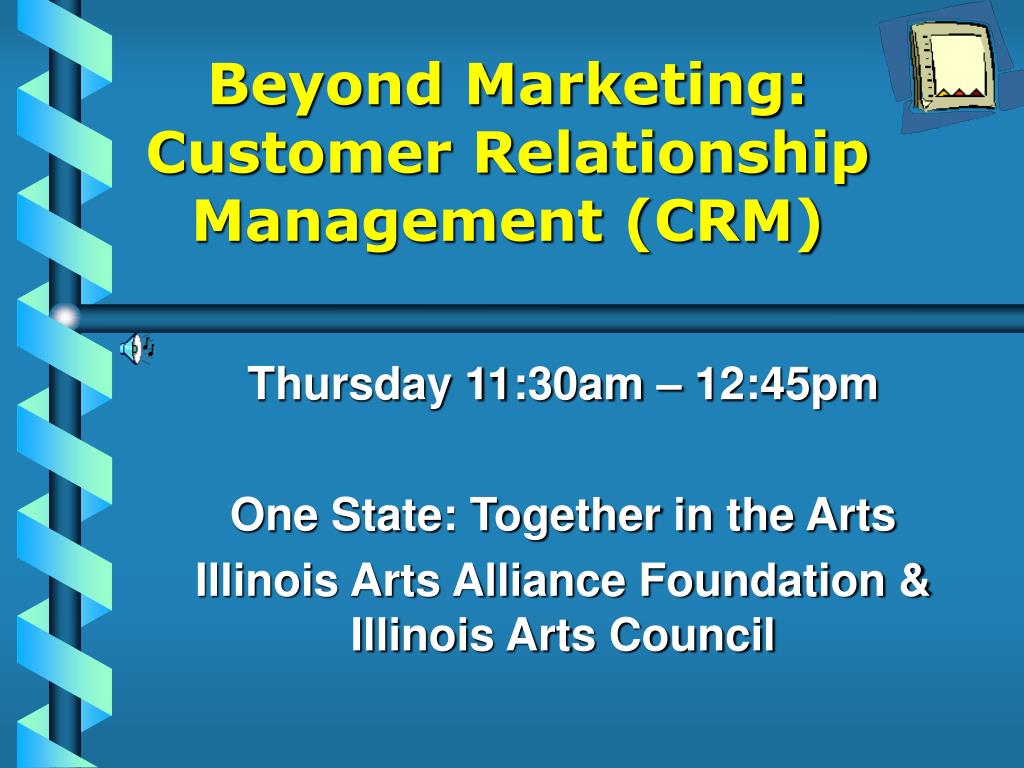 Beyond Marketing: Customer Relationship Management (CRM)

Thursday 11:30am – 12:45pm

One State: Together in the Arts
Illinois Arts Alliance Foundation & Illinois Arts Council